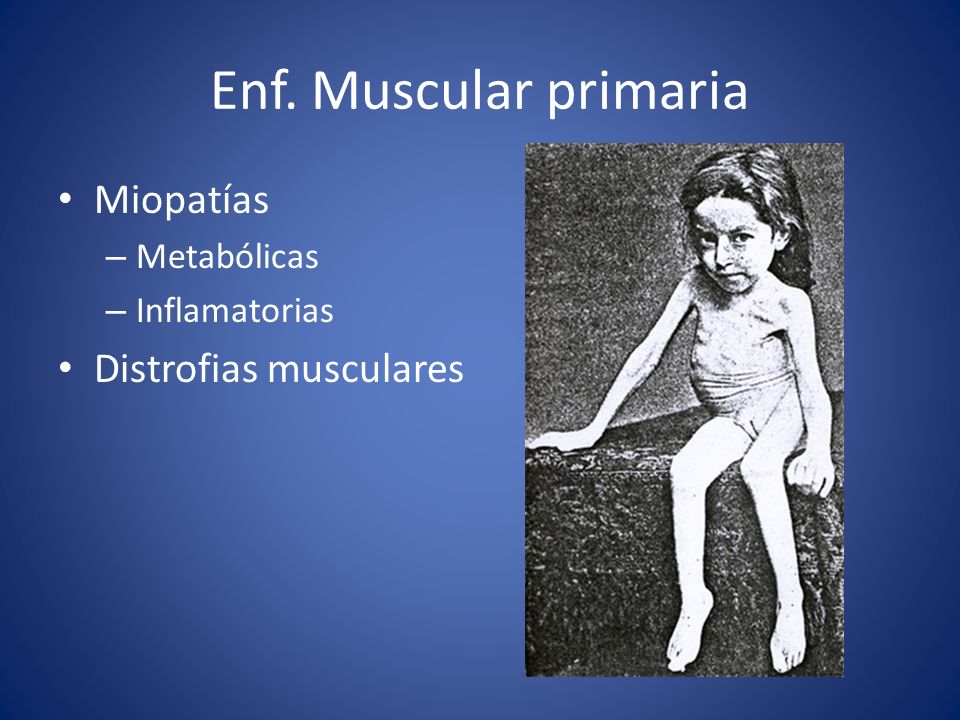 Enf. Muscular primaria

• Miopatías
  – Metabólicas
  – Inflamatorias
• Distrofias musculares